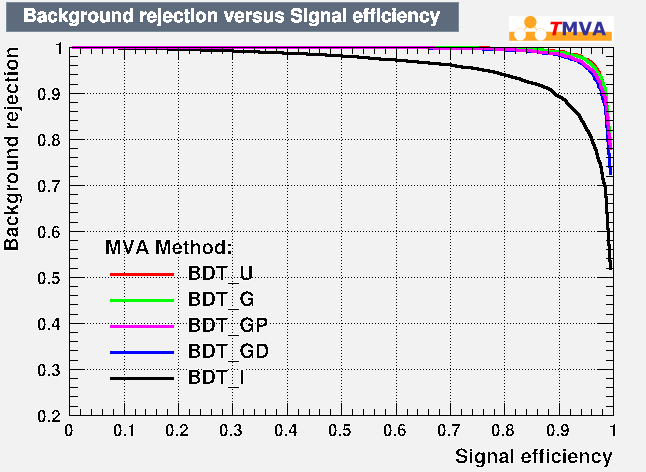 Background rejection versus Signal efficiency

TMVA

Background rejection

1
0.9
0.8
0.7
0.6
0.5
0.4
0.3
0.2

MVA Method:
BDT_U
BDT_G
BDT_GP
BDT_GD
BDT_I

0 0.1 0.2 0.3 0.4 0.5 0.6 0.7 0.8 0.9 1

Signal efficiency